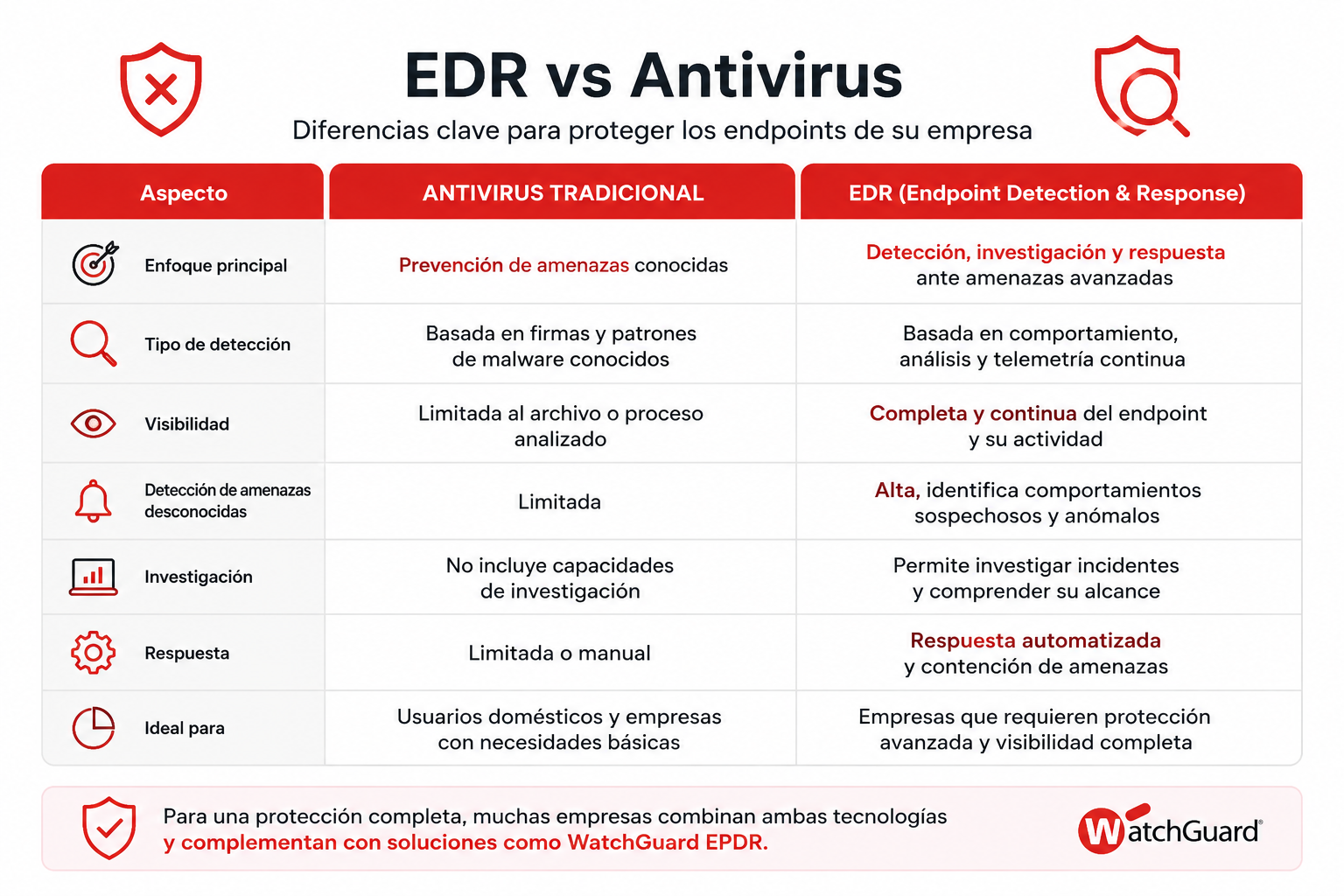 EDR vs Antivirus

Diferencias clave para proteger los endpoints de su empresa

| Aspecto | ANTIVIRUS TRADICIONAL | EDR (Endpoint Detection & Response) |
|---|---|---|
| Enfoque principal | Prevención de amenazas conocidas | Detección, investigación y respuesta ante amenazas avanzadas |
| Tipo de detección | Basada en firmas y patrones de malware conocidos | Basada en comportamiento, análisis y telemetría continua |
| Visibilidad | Limitada al archivo o proceso analizado | Completa y continua del endpoint y su actividad |
| Detección de amenazas desconocidas | Limitada | Alta, identifica comportamientos sospechosos y anómalos |
| Investigación | No incluye capacidades de investigación | Permite investigar incidentes y comprender su alcance |
| Respuesta | Limitada o manual | Respuesta automatizada y contención de amenazas |
| Ideal para | Usuarios domésticos y empresas con necesidades básicas | Empresas que requieren protección avanzada y visibilidad completa |

Para una protección completa, muchas empresas combinan ambas tecnologías y complementan con soluciones como WatchGuard EPDR.

WatchGuard®